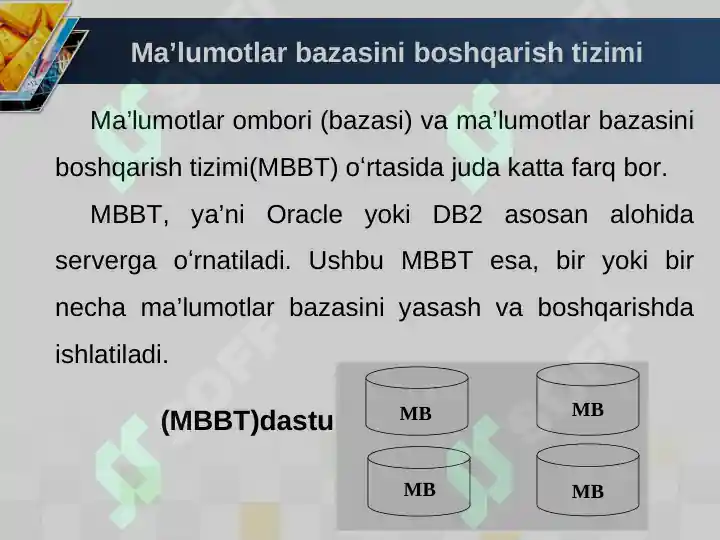 Ma’lumotlar bazasini boshqarish tizimi

Ma’lumotlar ombori (bazasi) va ma’lumotlar bazasini boshqarish tizimi(MBBT) o‘rtasida juda katta farq bor.

MBBT, ya’ni Oracle yoki DB2 asosan alohida serverga o‘rnatiladi. Ushbu MBBT esa, bir yoki bir necha ma’lumotlar bazasini yasash va boshqarishda ishlatiladi.

(MBBT)dastu

MB

MB

MB

MB